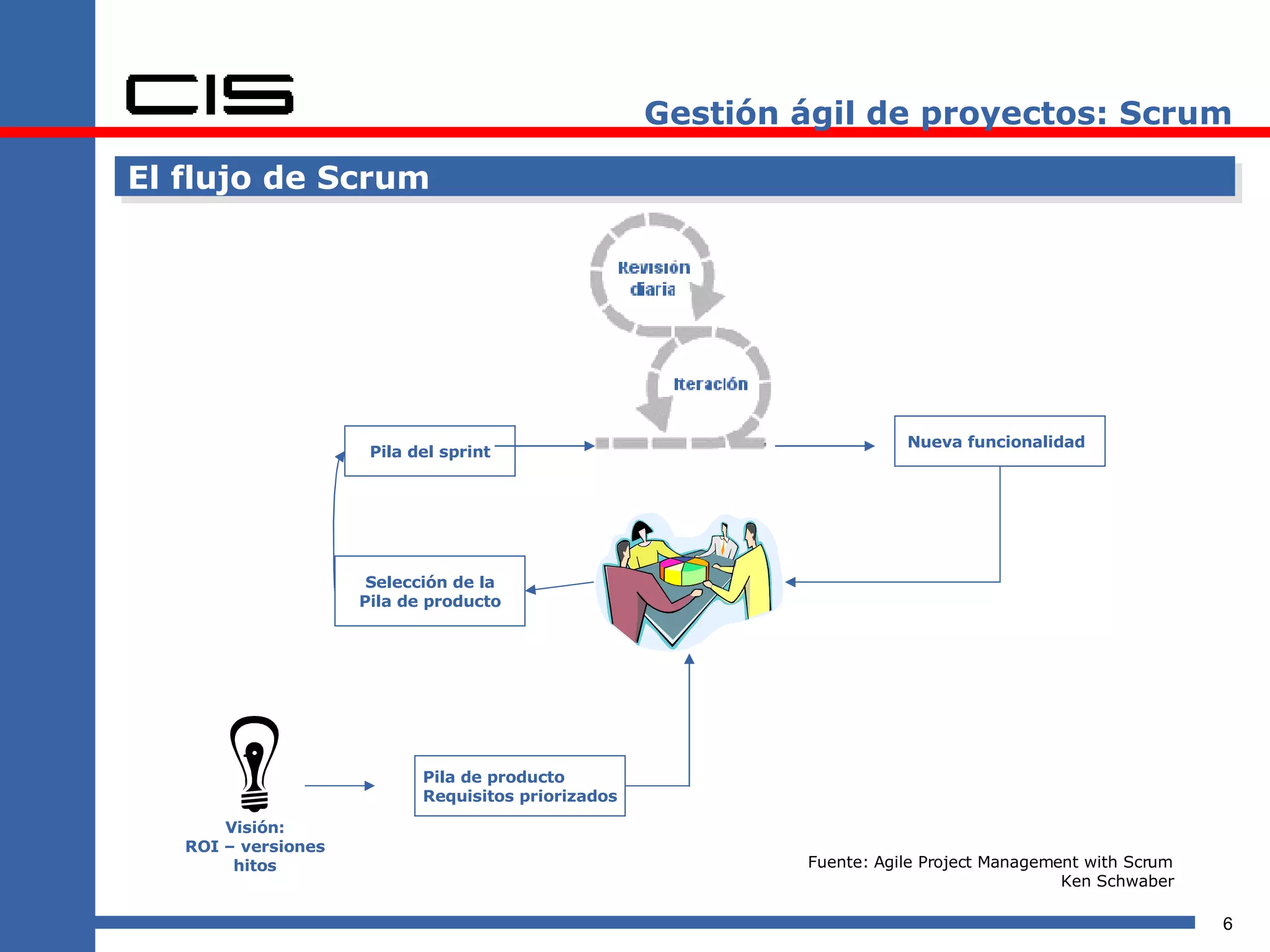 CIS

Gestión ágil de proyectos: Scrum

El flujo de Scrum

Revisión diaria

Iteración

Pila del sprint

Nueva funcionalidad

Selección de la Pila de producto

Pila de producto Requisitos priorizados

Visión: ROI – versiones hitos

Fuente: Agile Project Management with Scrum
Ken Schwaber

6